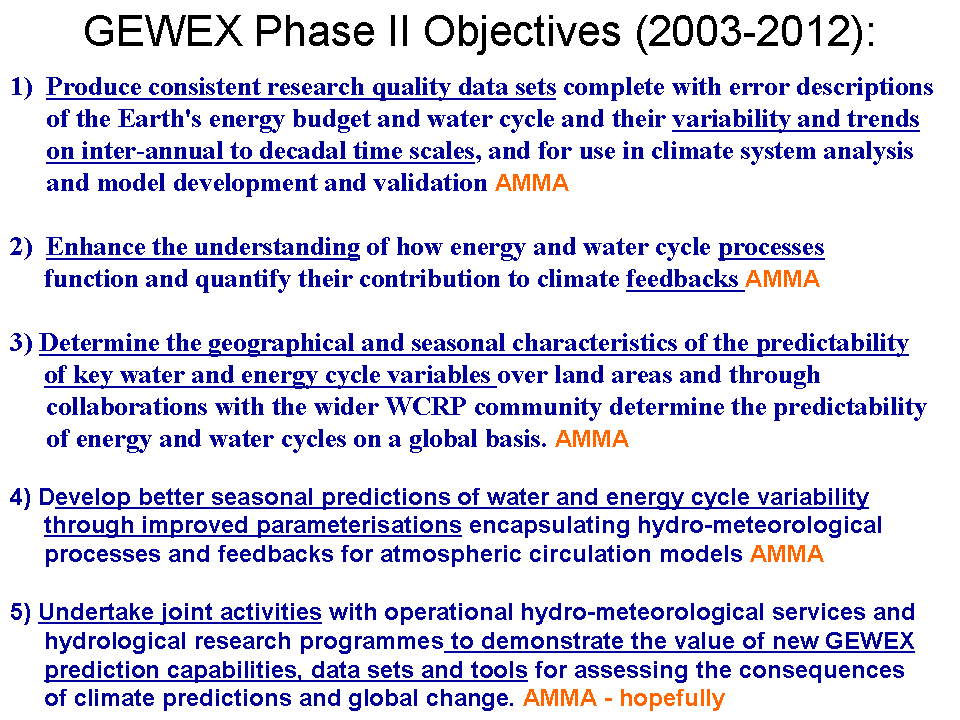 GEWEX Phase II Objectives (2003-2012):

1) Produce consistent research quality data sets complete with error descriptions of the Earth's energy budget and water cycle and their variability and trends on inter-annual to decadal time scales, and for use in climate system analysis and model development and validation AMMA

2) Enhance the understanding of how energy and water cycle processes function and quantify their contribution to climate feedbacks AMMA

3) Determine the geographical and seasonal characteristics of the predictability of key water and energy cycle variables over land areas and through collaborations with the wider WCRP community determine the predictability of energy and water cycles on a global basis. AMMA

4) Develop better seasonal predictions of water and energy cycle variability through improved parameterisations encapsulating hydro-meteorological processes and feedbacks for atmospheric circulation models AMMA

5) Undertake joint activities with operational hydro-meteorological services and hydrological research programmes to demonstrate the value of new GEWEX prediction capabilities, data sets and tools for assessing the consequences of climate predictions and global change. AMMA - hopefully